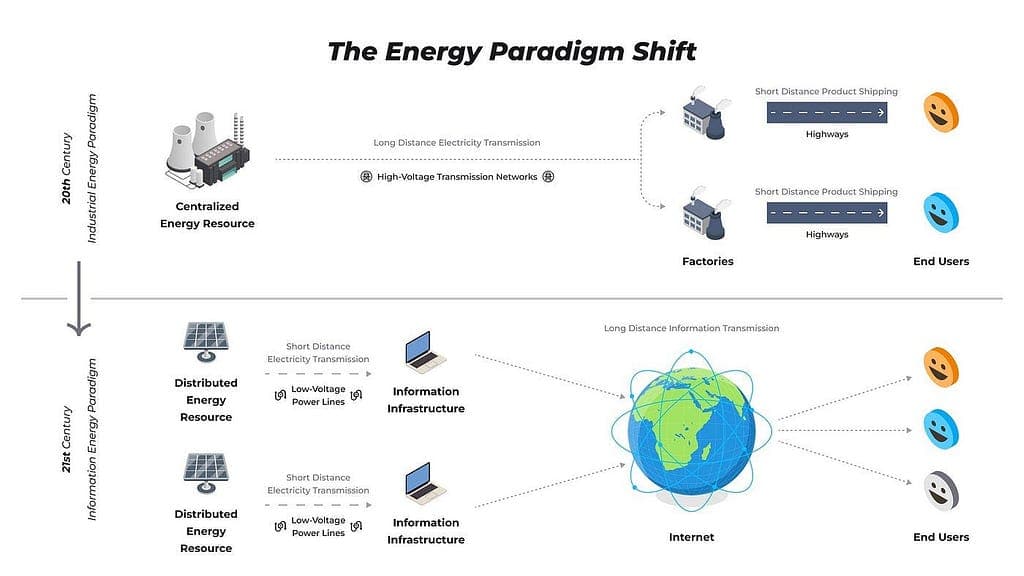 The Energy Paradigm Shift

20th Century
Industrial Energy Paradigm

Centralized Energy Resource

Long Distance Electricity Transmission

High-Voltage Transmission Networks

Short Distance Product Shipping

Highways

Short Distance Product Shipping

Highways

Factories

End Users

21st Century
Information Energy Paradigm

Distributed Energy Resource

Short Distance Electricity Transmission

Low-Voltage Power Lines

Information Infrastructure

Distributed Energy Resource

Short Distance Electricity Transmission

Low-Voltage Power Lines

Information Infrastructure

Long Distance Information Transmission

Internet

End Users